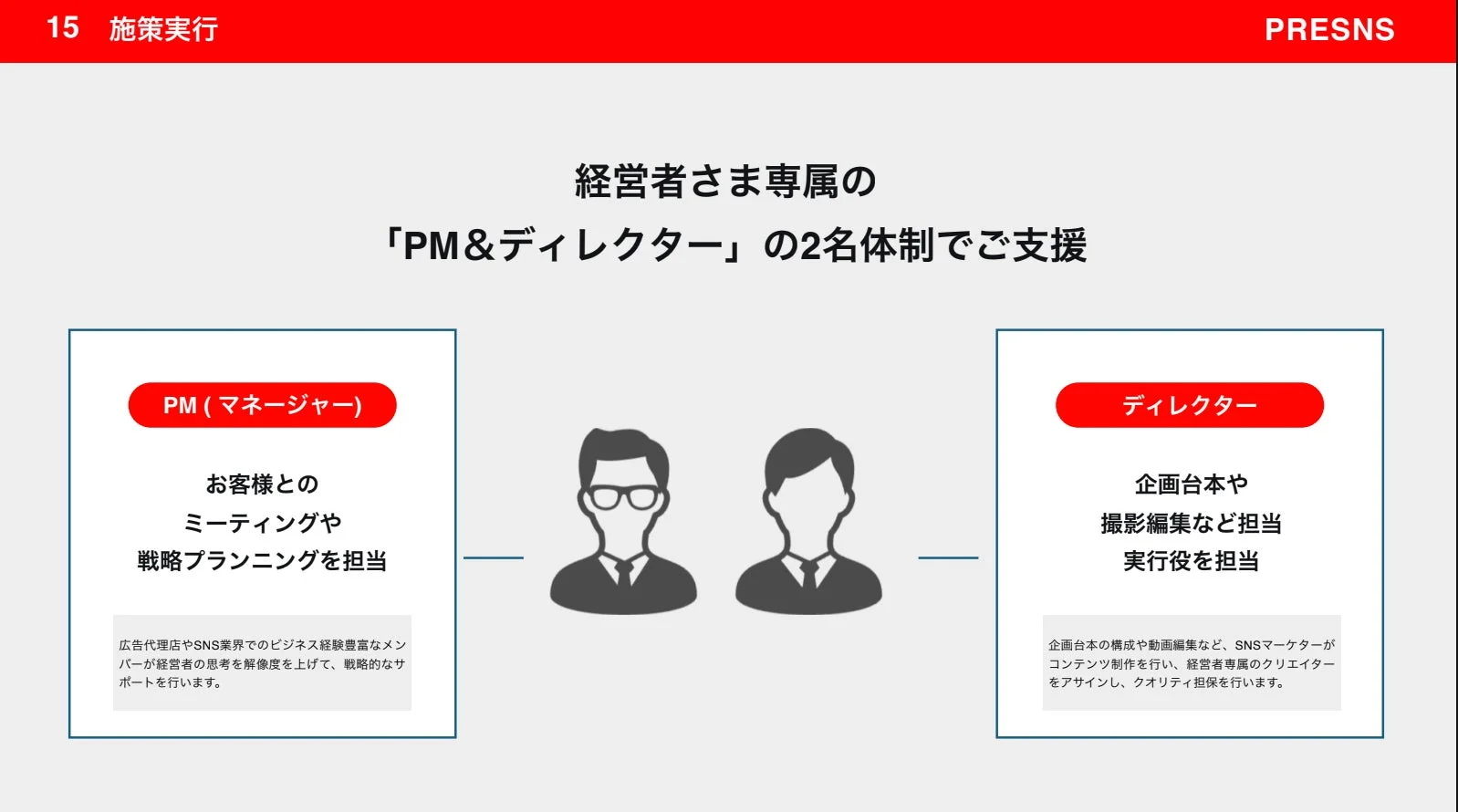 15 施策実行

PRESNS

経営者さま専属の
「PM＆ディレクター」の2名体制でご支援

PM ( マネージャー)

お客様との
ミーティングや
戦略プランニングを担当

広告代理店やSNS業界でのビジネス経験豊富なメンバーが経営者の思考を解像度を上げて、戦略的なサポートを行います。

ディレクター

企画台本や
撮影編集など担当
実行役を担当

企画台本の構成や動画編集など、SNSマーケターがコンテンツ制作を行い、経営者専属のクリエイターをアサインし、クオリティ担保を行います。